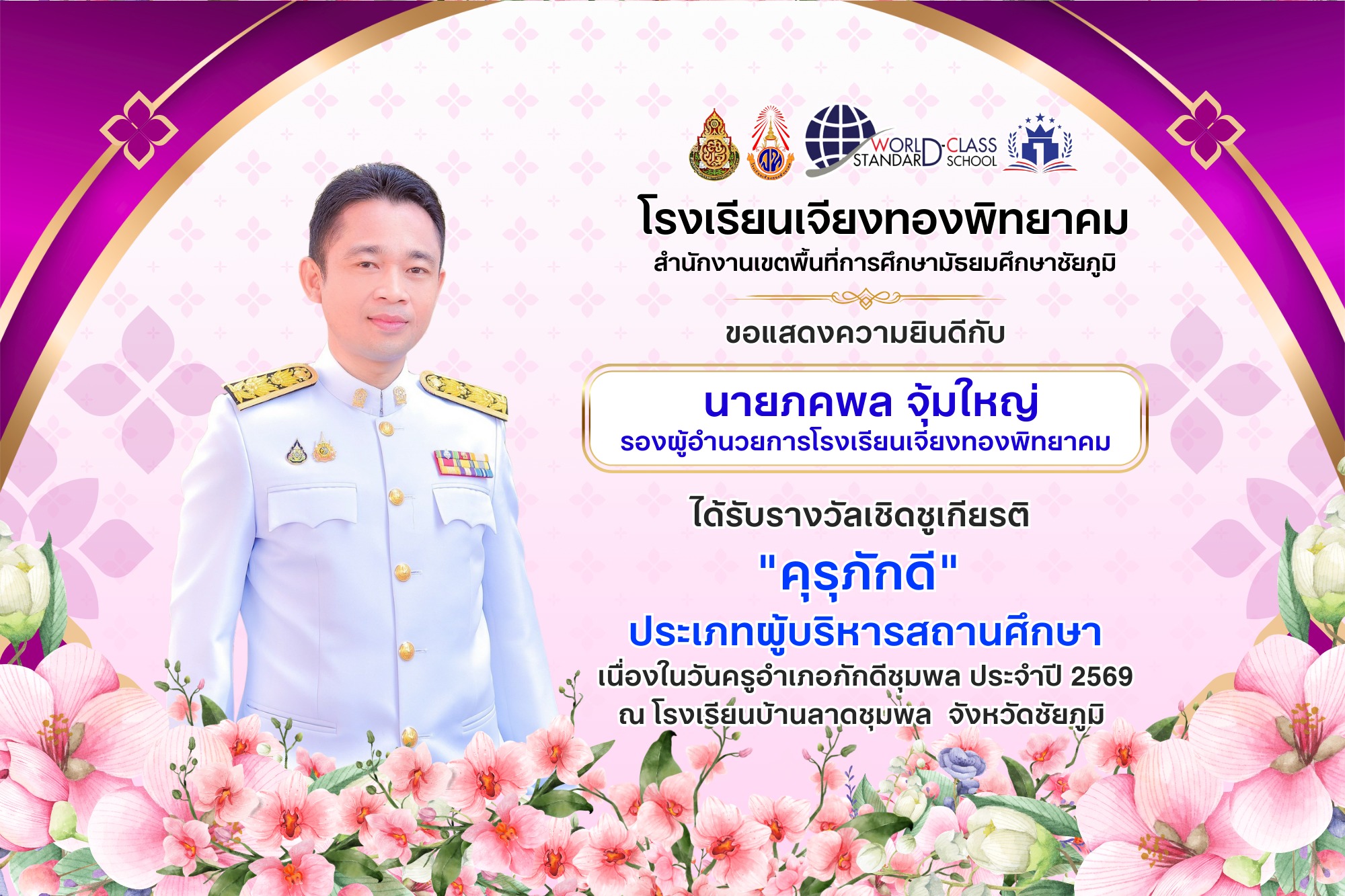 WORLD-CLASS STANDARD SCHOOL

โรงเรียนเจียงทองพิทยาคม
สำนักงานเขตพื้นที่การศึกษามัธยมศึกษาชัยภูมิ

ขอแสดงความยินดีกับ

นายภคพล จุ้มใหญ่
รองผู้อำนวยการโรงเรียนเจียงทองพิทยาคม

ได้รับรางวัลเชิดชูเกียรติ
"คุรุภักดี"
ประเภทผู้บริหารสถานศึกษา
เนื่องในวันครูอำเภอภักดีชุมพล ประจำปี 2569
ณ โรงเรียนบ้านลาดชุมพล จังหวัดชัยภูมิ